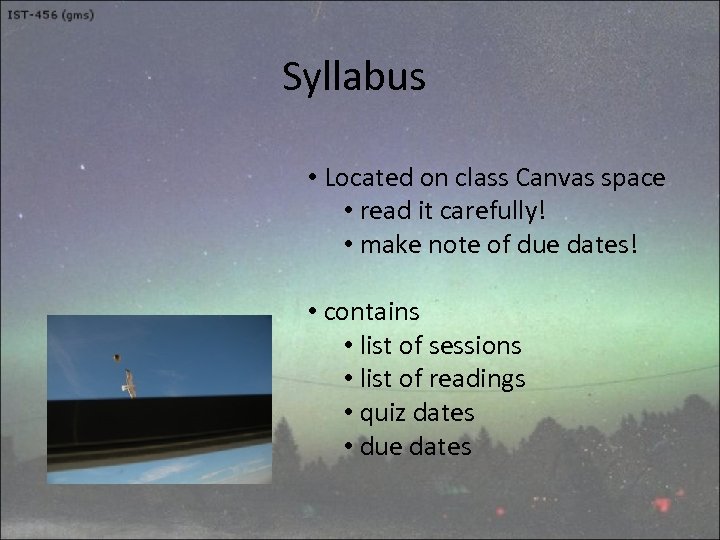 IST-456 (gms)

Syllabus

• Located on class Canvas space
• read it carefully!
• make note of due dates!

• contains
• list of sessions
• list of readings
• quiz dates
• due dates